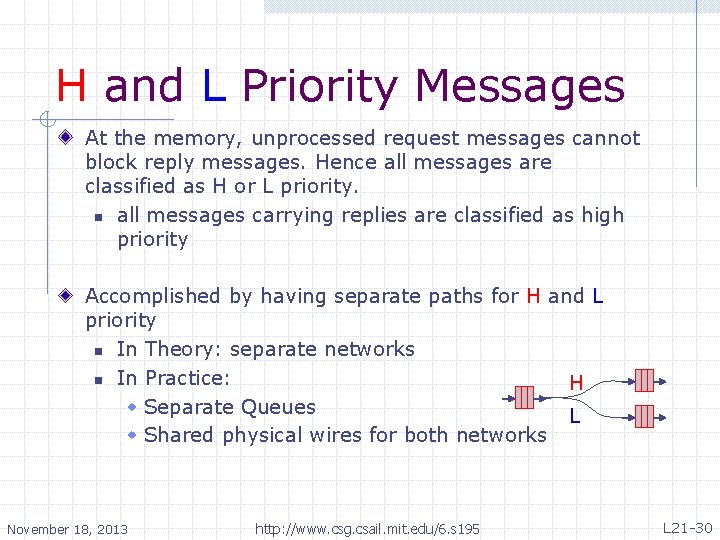 H and L Priority Messages

At the memory, unprocessed request messages cannot block reply messages. Hence all messages are classified as H or L priority.

all messages carrying replies are classified as high priority

Accomplished by having separate paths for H and L priority

In Theory: separate networks

In Practice:

Separate Queues

Shared physical wires for both networks

H

L

November 18, 2013

http://www.csg.csail.mit.edu/6.s195

L21-30